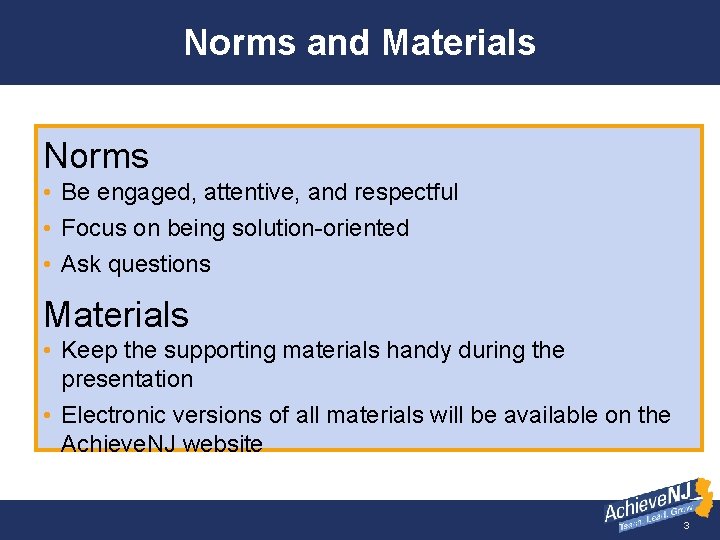 Norms and Materials

Norms

• Be engaged, attentive, and respectful
• Focus on being solution-oriented
• Ask questions

Materials

• Keep the supporting materials handy during the presentation
• Electronic versions of all materials will be available on the AchieveNJ website

AchieveNJ
Teach. Lead. Grow.

3